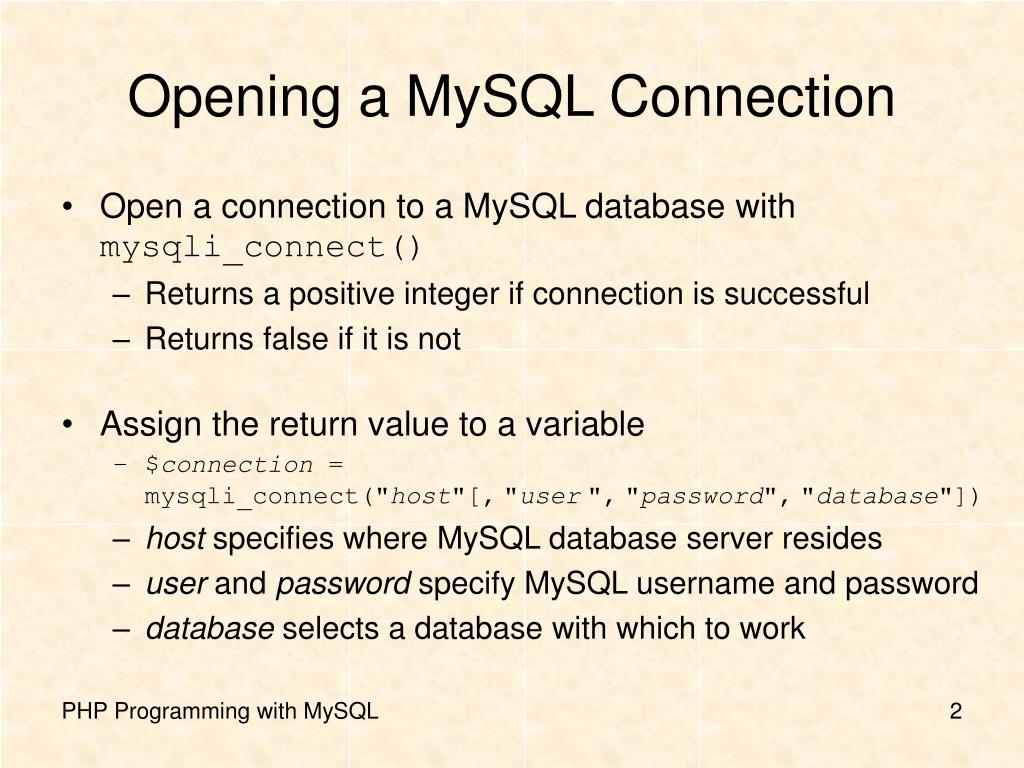 Opening a MySQL Connection

• Open a connection to a MySQL database with mysqli_connect()
– Returns a positive integer if connection is successful
– Returns false if it is not

• Assign the return value to a variable
– $connection = mysqli_connect("host"[, "user ", "password", "database"])
– host specifies where MySQL database server resides
– user and password specify MySQL username and password
– database selects a database with which to work

PHP Programming with MySQL

2